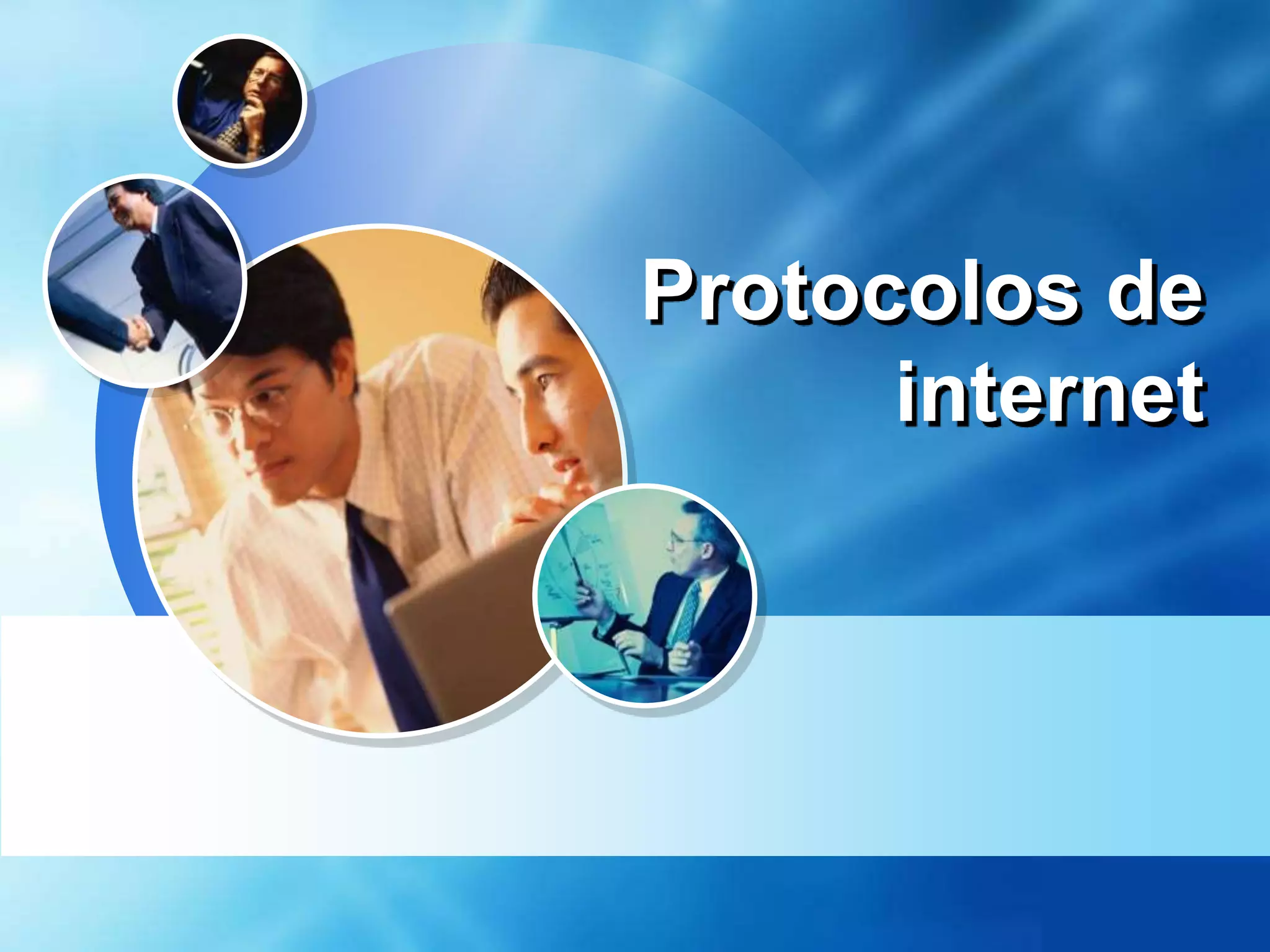 Protocolos de internet